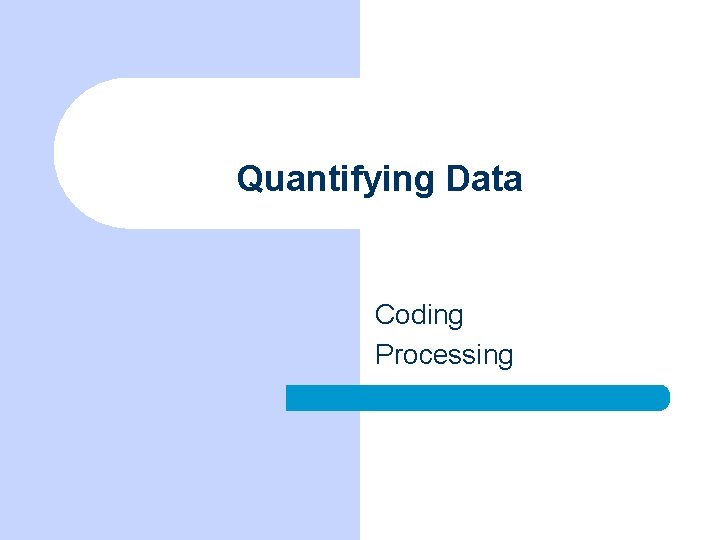 Quantifying Data

Coding
Processing